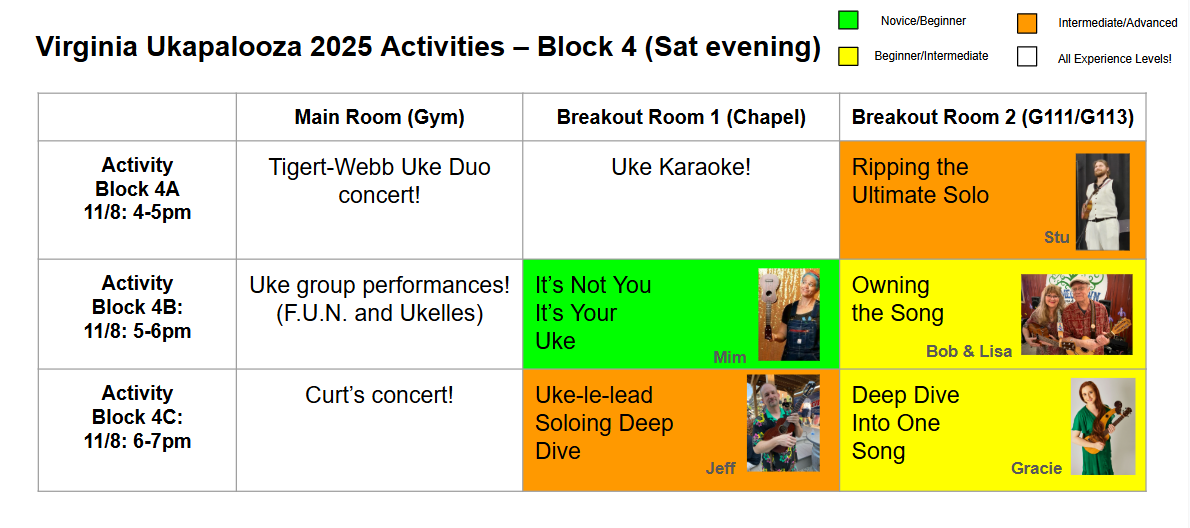 Virginia Ukapalooza 2025 Activities – Block 4 (Sat evening)

Novice/Beginner
Beginner/Intermediate
Intermediate/Advanced
All Experience Levels!

| | Main Room (Gym) | Breakout Room 1 (Chapel) | Breakout Room 2 (G111/G113) |
|---|---|---|---|
| Activity Block 4A 11/8: 4-5pm | Tigert-Webb Uke Duo concert! | Uke Karaoke! | Ripping the Ultimate Solo Stu |
| Activity Block 4B: 11/8: 5-6pm | Uke group performances! (F.U.N. and Ukelles) | It's Not You It's Your Uke Mim | Owning the Song Bob & Lisa |
| Activity Block 4C: 11/8: 6-7pm | Curt's concert! | Uke-le-lead Soloing Deep Dive Jeff | Deep Dive Into One Song Gracie |